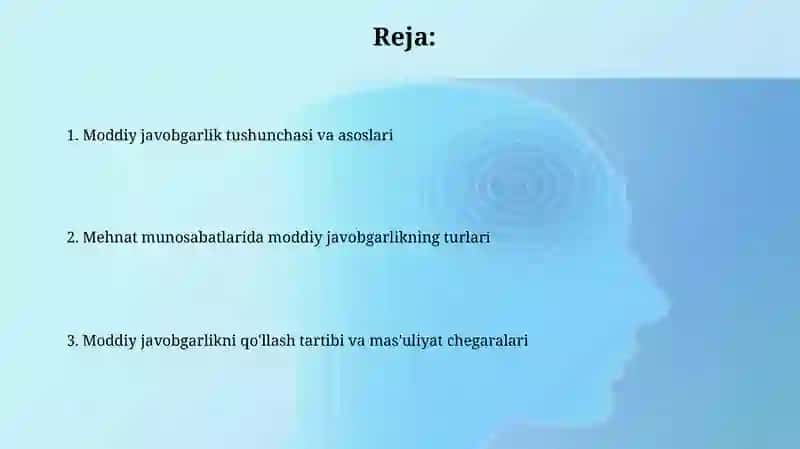 Reja:

1. Moddiy javobgarlik tushunchasi va asoslari

2. Mehnat munosabatlarida moddiy javobgarlikning turlari

3. Moddiy javobgarlikni qo'llash tartibi va mas'uliyat chegaralari